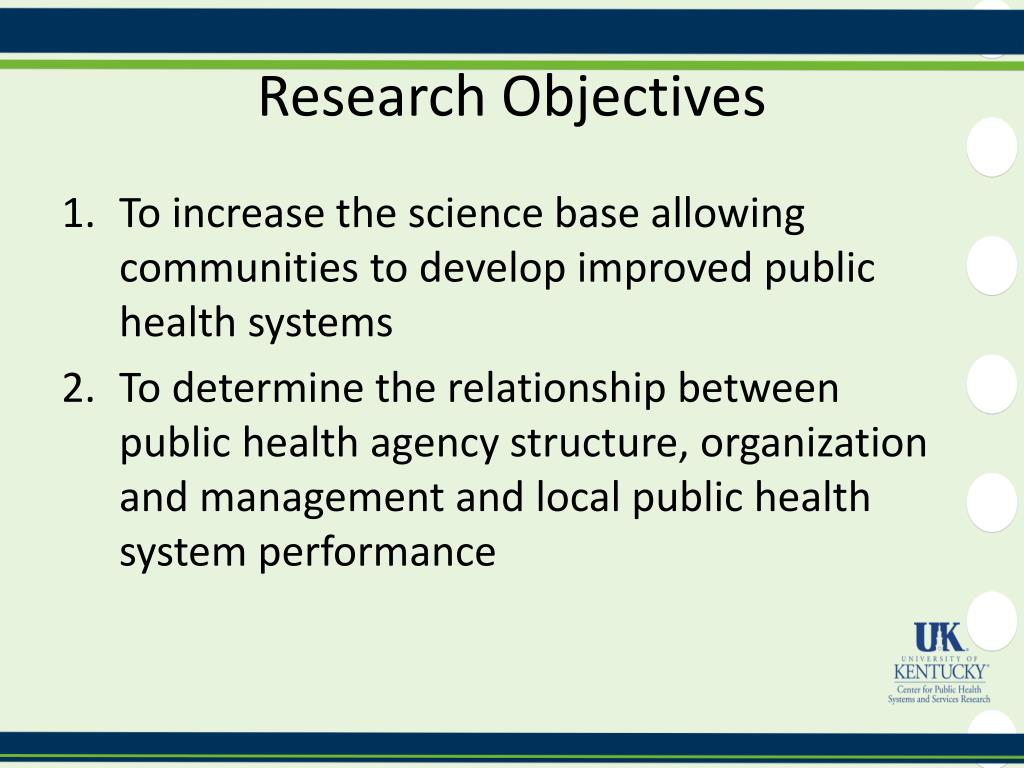 Research Objectives

1. To increase the science base allowing communities to develop improved public health systems

2. To determine the relationship between public health agency structure, organization and management and local public health system performance

UK
UNIVERSITY OF
KENTUCKY
Center for Public Health Systems and Services Research